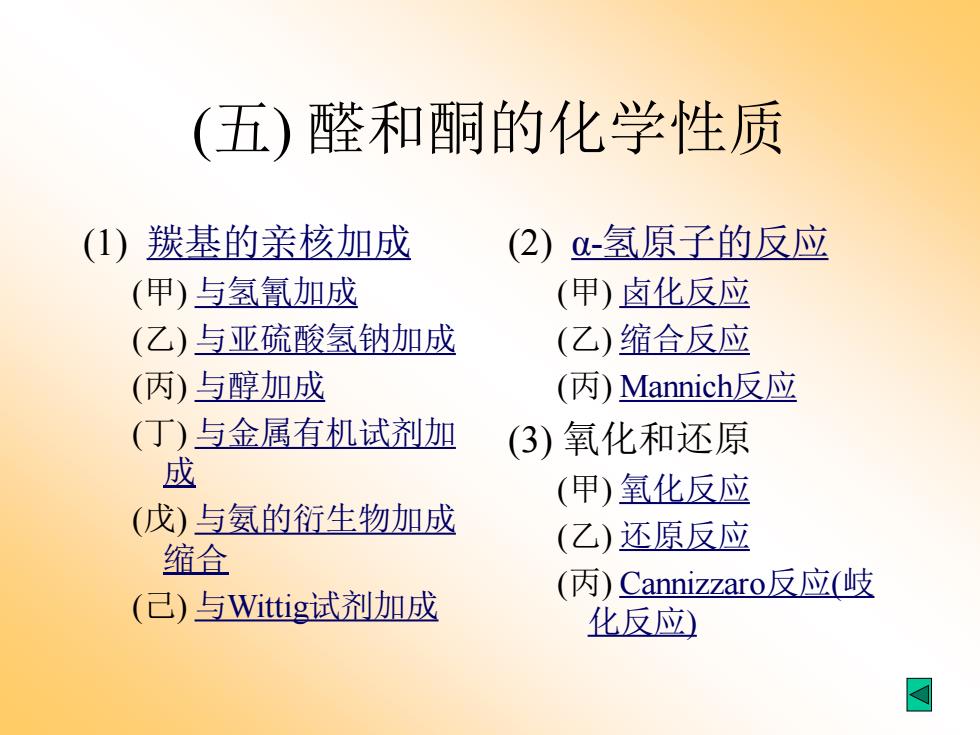 (五) 醛和酮的化学性质

(1) 羰基的亲核加成

(甲) 与氢氰加成

(乙) 与亚硫酸氢钠加成

(丙) 与醇加成

(丁) 与金属有机试剂加成

(戊) 与氨的衍生物加成缩合

(己) 与Wittig试剂加成

(2) α-氢原子的反应

(甲) 卤化反应

(乙) 缩合反应

(丙) Mannich反应

(3) 氧化和还原

(甲) 氧化反应

(乙) 还原反应

(丙) Cannizzaro反应(歧化反应)